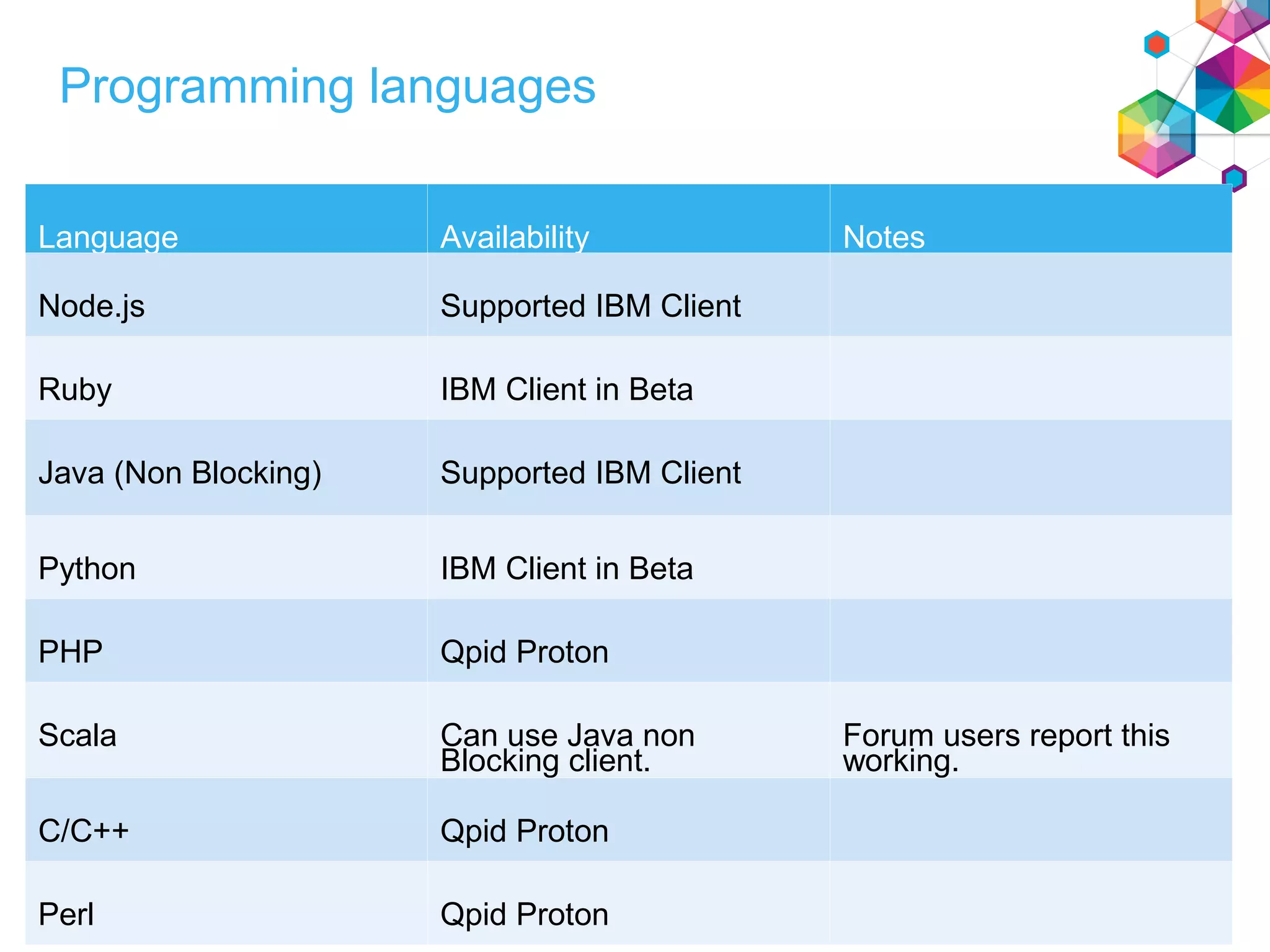 Programming languages

| Language | Availability | Notes |
|---|---|---|
| Node.js | Supported IBM Client | |
| Ruby | IBM Client in Beta | |
| Java (Non Blocking) | Supported IBM Client | |
| Python | IBM Client in Beta | |
| PHP | Qpid Proton | |
| Scala | Can use Java non Blocking client. | Forum users report this working. |
| C/C++ | Qpid Proton | |
| Perl | Qpid Proton | |